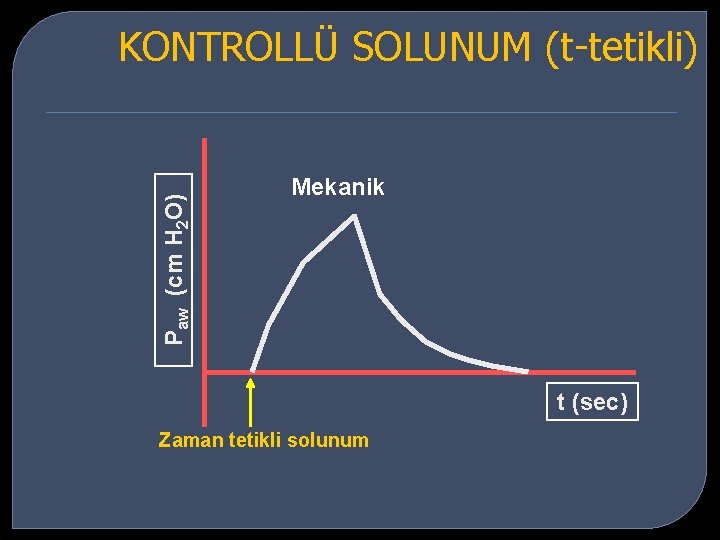 KONTROLLÜ SOLUNUM (t-tetikli)

$P_{aw}$ (cm $H_2O$)

Mekanik

t (sec)

Zaman tetikli solunum